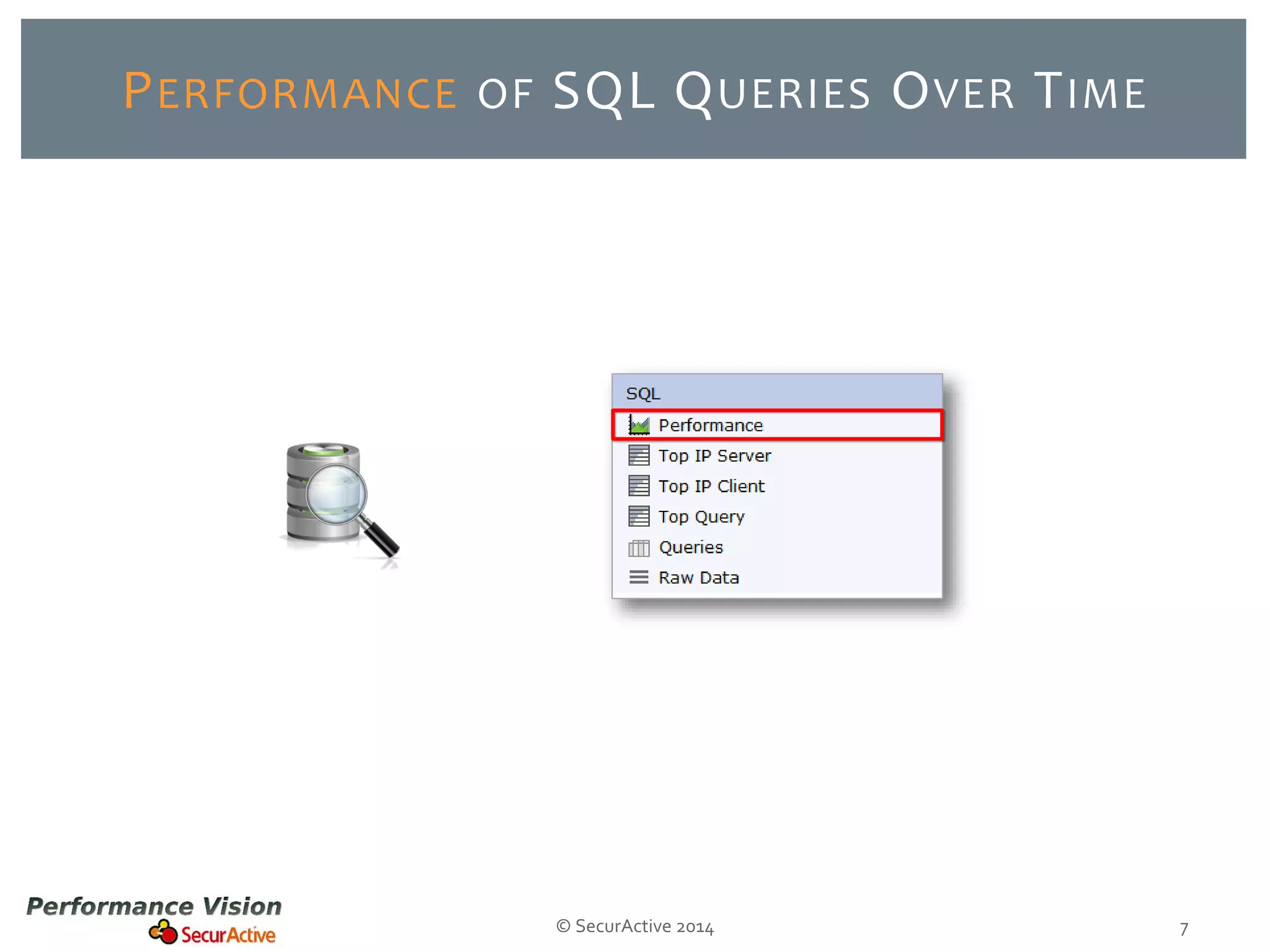 PERFORMANCE OF SQL QUERIES OVER TIME

SQL
Performance
Top IP Server
Top IP Client
Top Query
Queries
Raw Data

Performance Vision
SecurActive

© SecurActive 2014

7